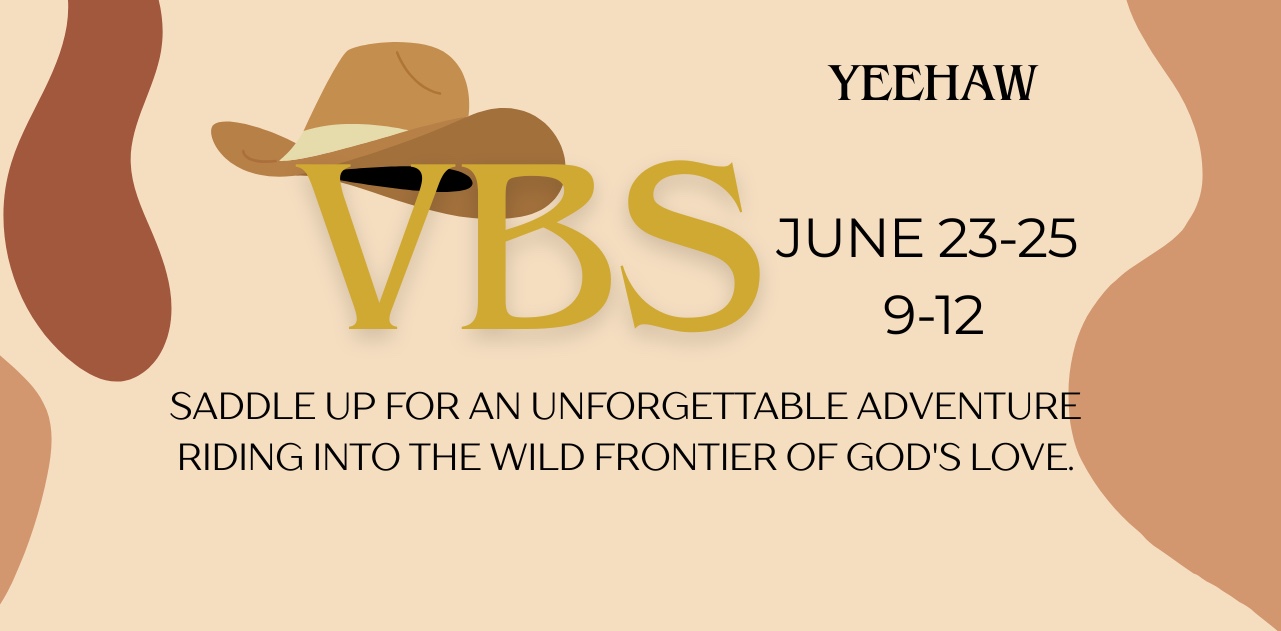 YEEHAW

VBS

JUNE 23-25
9-12

SADDLE UP FOR AN UNFORGETTABLE ADVENTURE RIDING INTO THE WILD FRONTIER OF GOD'S LOVE.